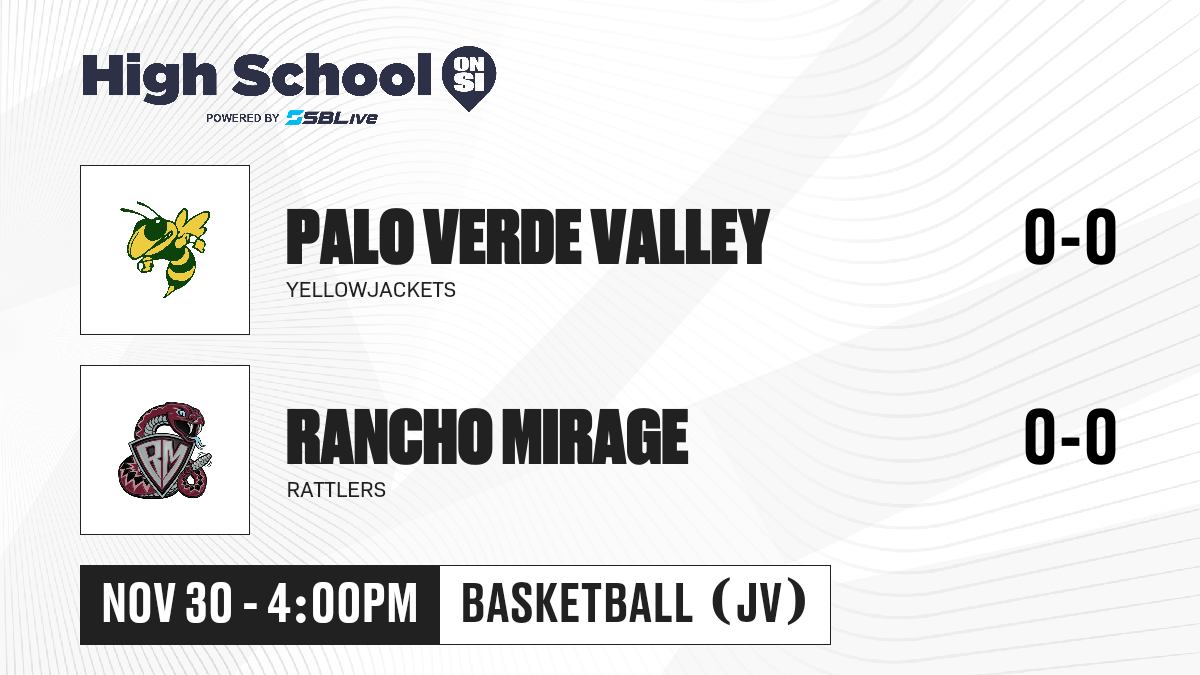 High School ON SI
POWERED BY SBLive

PALO VERDE VALLEY
YELLOWJACKETS
0-0

RM

RANCHO MIRAGE
RATTLERS
0-0

NOV 30 - 4:00PM
BASKETBALL (JV)